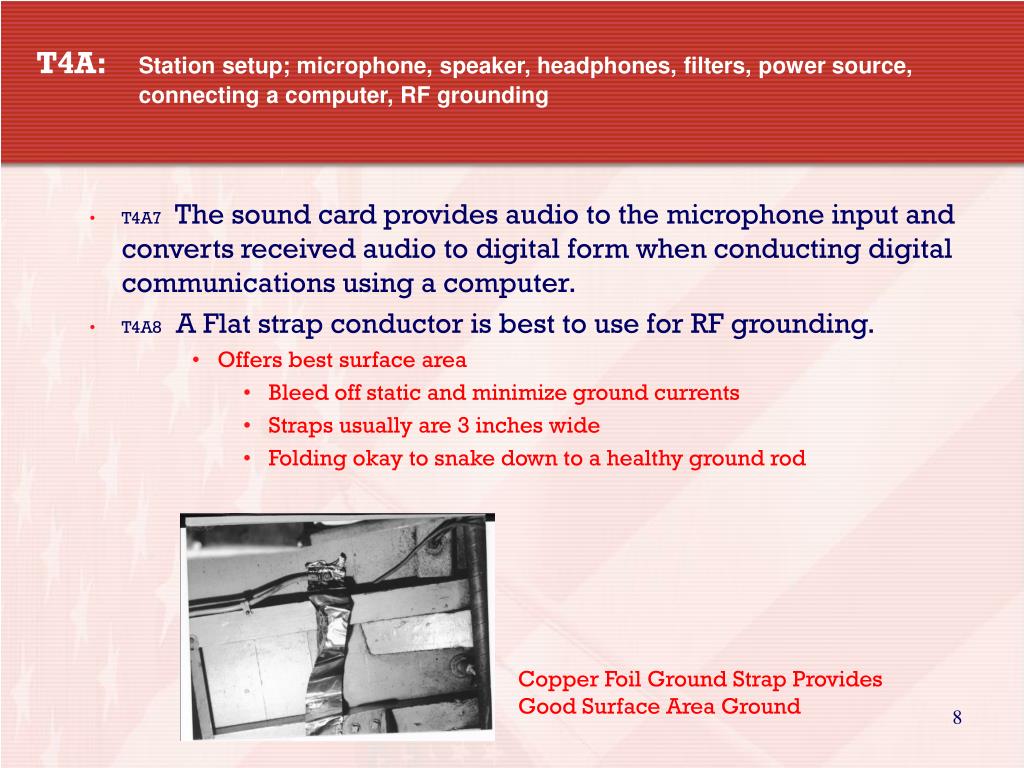 T4A: Station setup; microphone, speaker, headphones, filters, power source, connecting a computer, RF grounding

• T4A7 The sound card provides audio to the microphone input and converts received audio to digital form when conducting digital communications using a computer.

• T4A8 A Flat strap conductor is best to use for RF grounding.

• Offers best surface area

• Bleed off static and minimize ground currents

• Straps usually are 3 inches wide

• Folding okay to snake down to a healthy ground rod

Copper Foil Ground Strap Provides Good Surface Area Ground

8